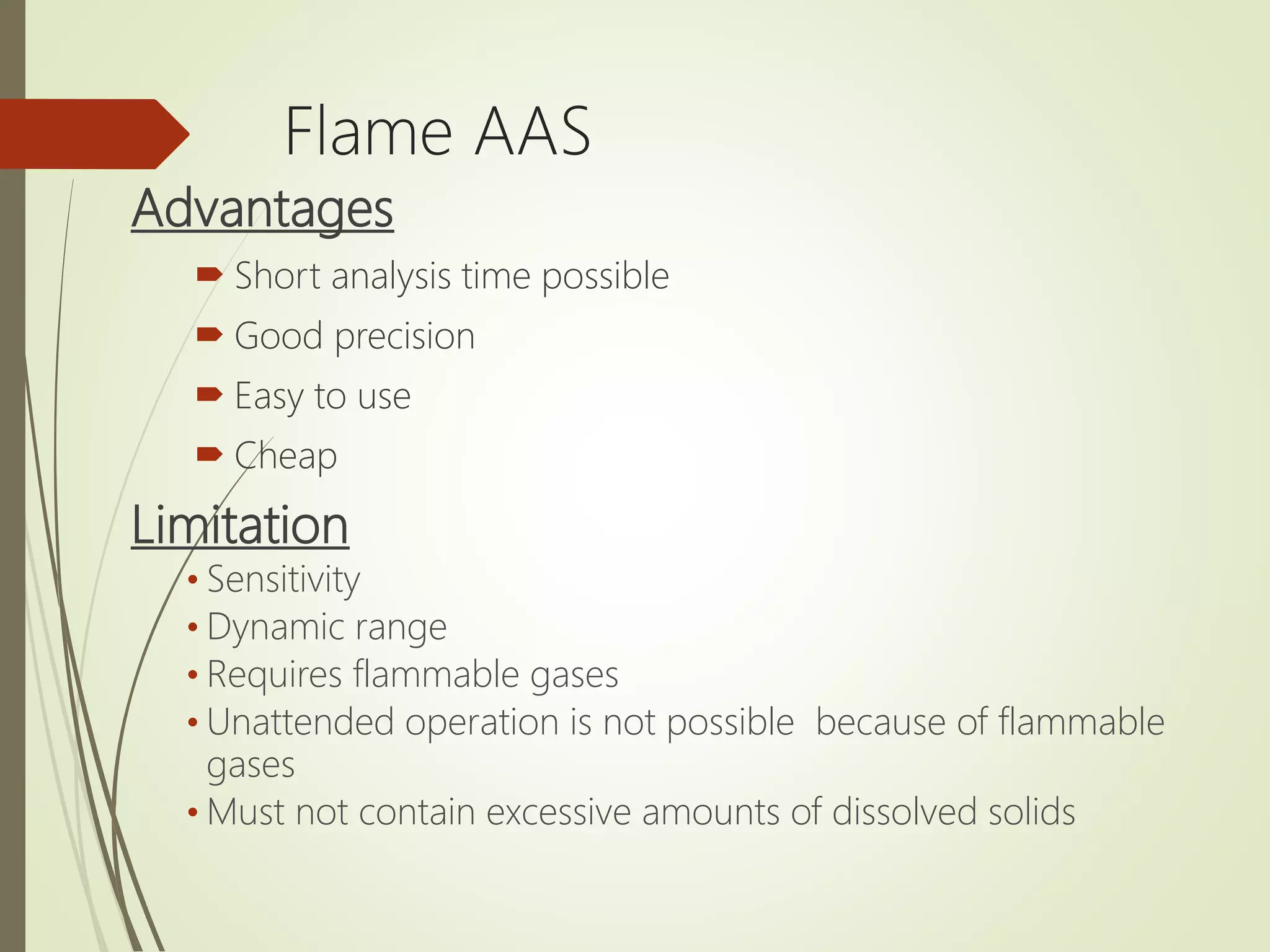 Flame AAS

Advantages

Short analysis time possible

Good precision

Easy to use

Cheap

Limitation

• Sensitivity
• Dynamic range
• Requires flammable gases
• Unattended operation is not possible  because of flammable gases
• Must not contain excessive amounts of dissolved solids